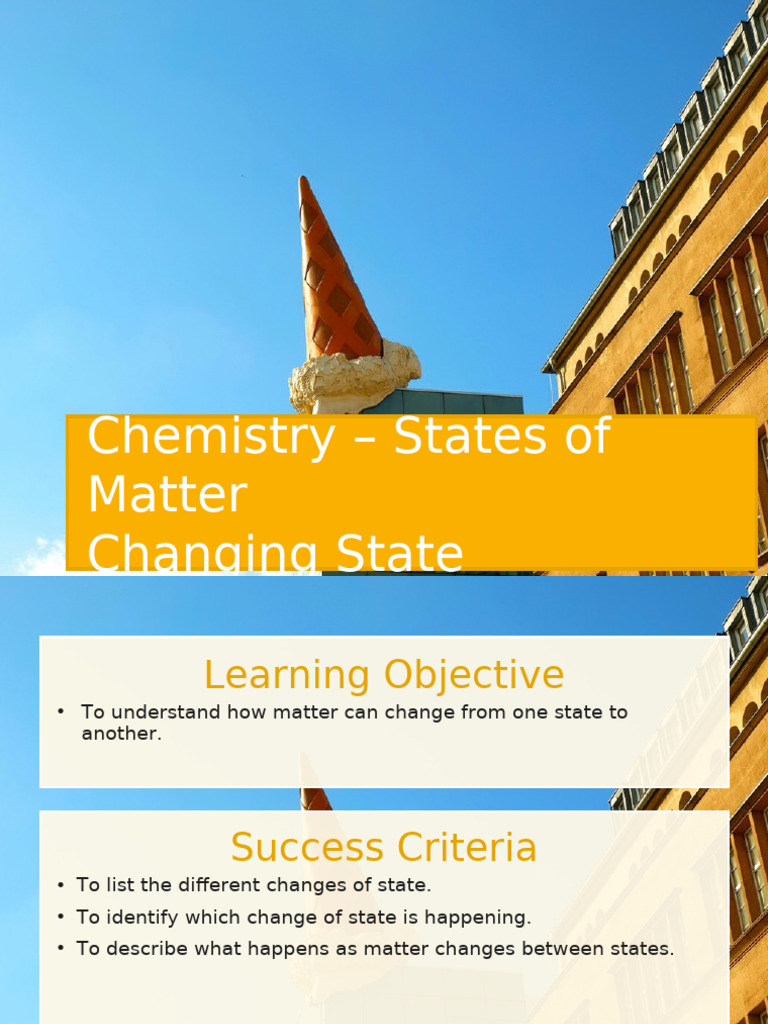 Chemistry – States of Matter
Changing State

Learning Objective

• To understand how matter can change from one state to another.

Success Criteria

• To list the different changes of state.
• To identify which change of state is happening.
• To describe what happens as matter changes between states.